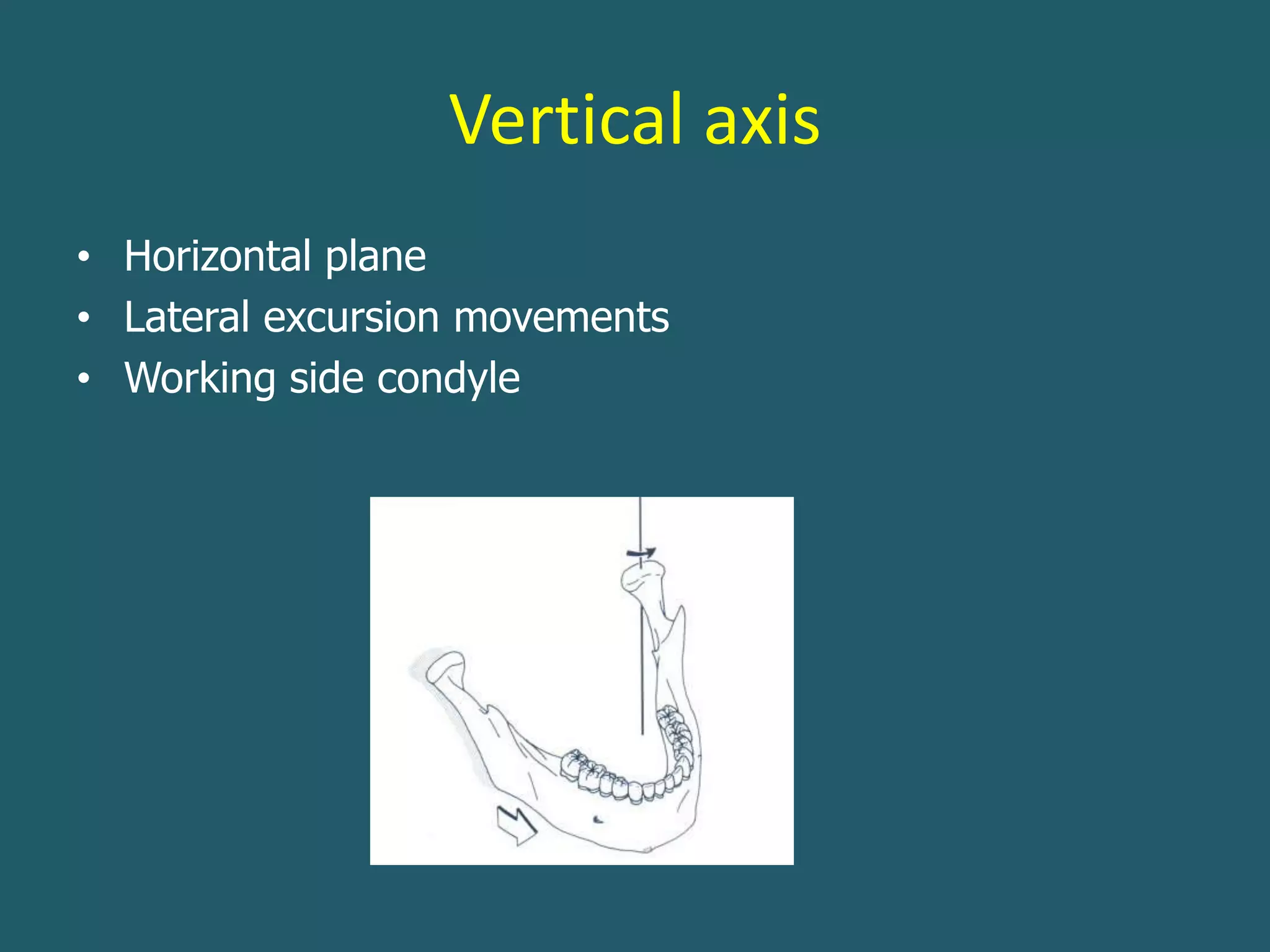 Vertical axis

• Horizontal plane
• Lateral excursion movements
• Working side condyle